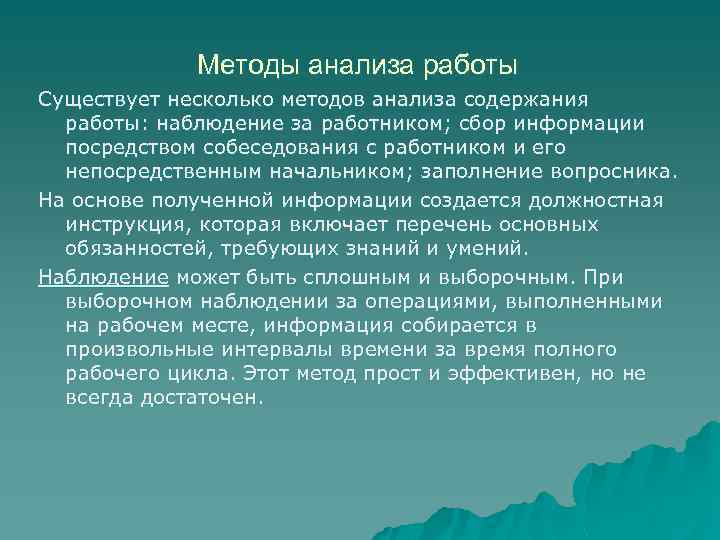 Методы анализа работы

Существует несколько методов анализа содержания работы: наблюдение за работником; сбор информации посредством собеседования с работником и его непосредственным начальником; заполнение вопросника.

На основе полученной информации создается должностная инструкция, которая включает перечень основных обязанностей, требующих знаний и умений.

Наблюдение может быть сплошным и выборочным. При выборочном наблюдении за операциями, выполненными на рабочем месте, информация собирается в произвольные интервалы времени за время полного рабочего цикла. Этот метод прост и эффективен, но не всегда достаточен.